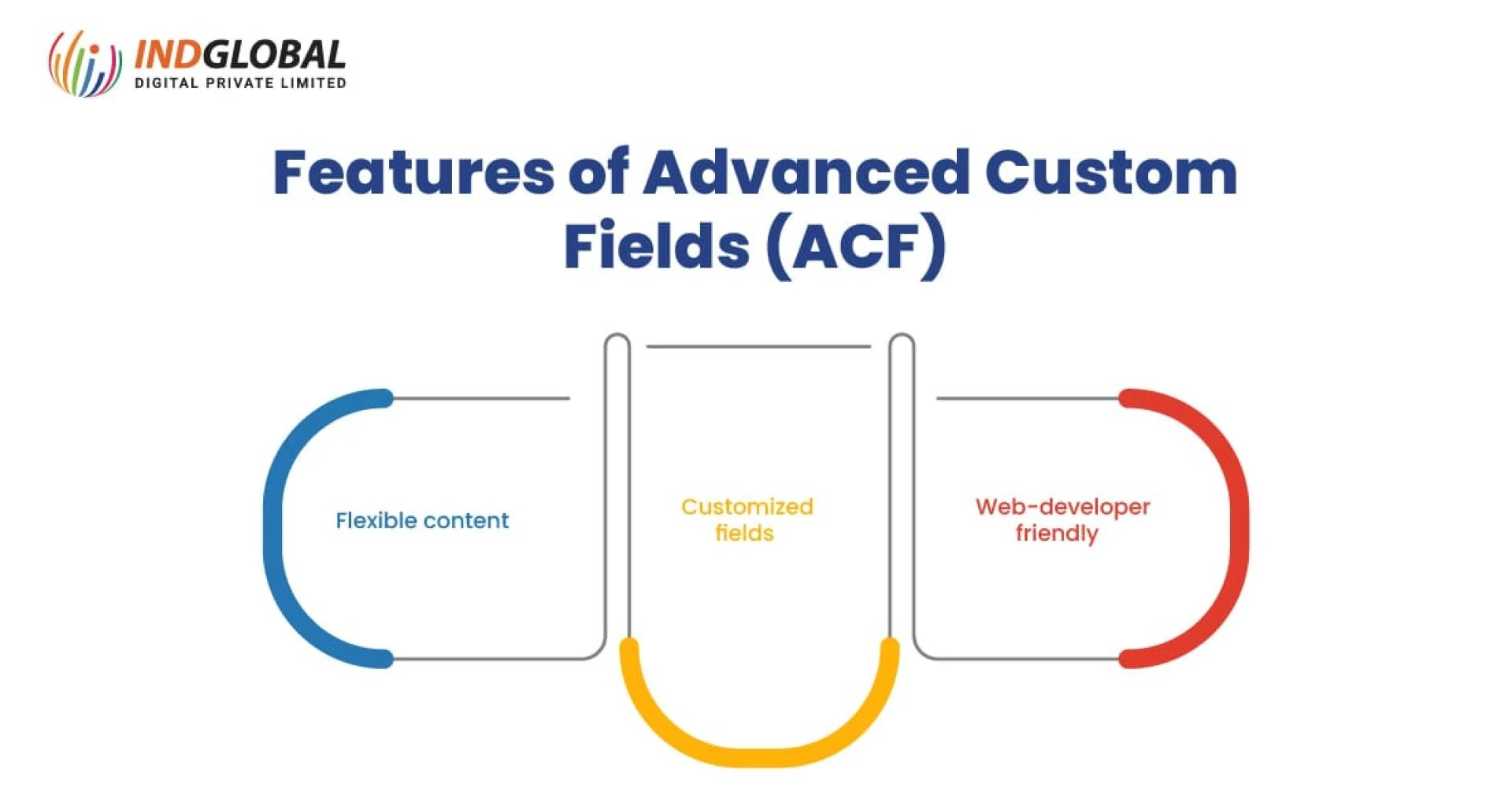 INDGLOBAL
DIGITAL PRIVATE LIMITED

Features of Advanced Custom Fields (ACF)

Flexible content

Customized fields

Web-developer friendly